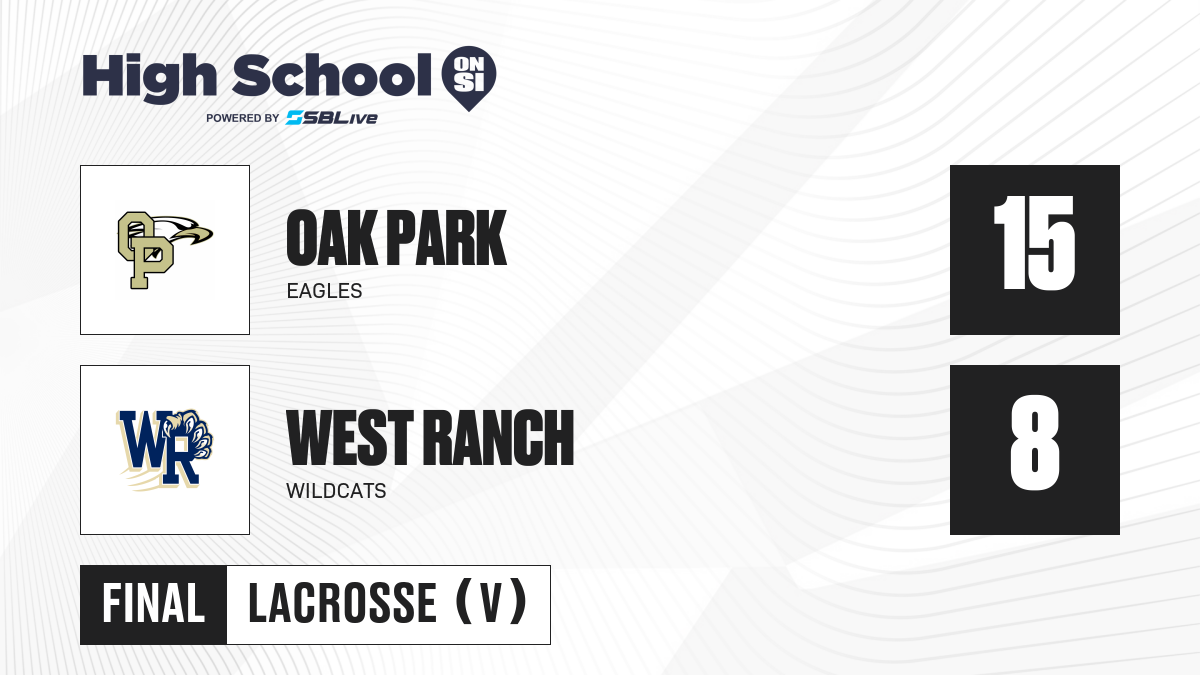 High School ON SI
POWERED BY SBLive

OP

OAK PARK
EAGLES

15

WR

WEST RANCH
WILDCATS

8

FINAL
LACROSSE (V)